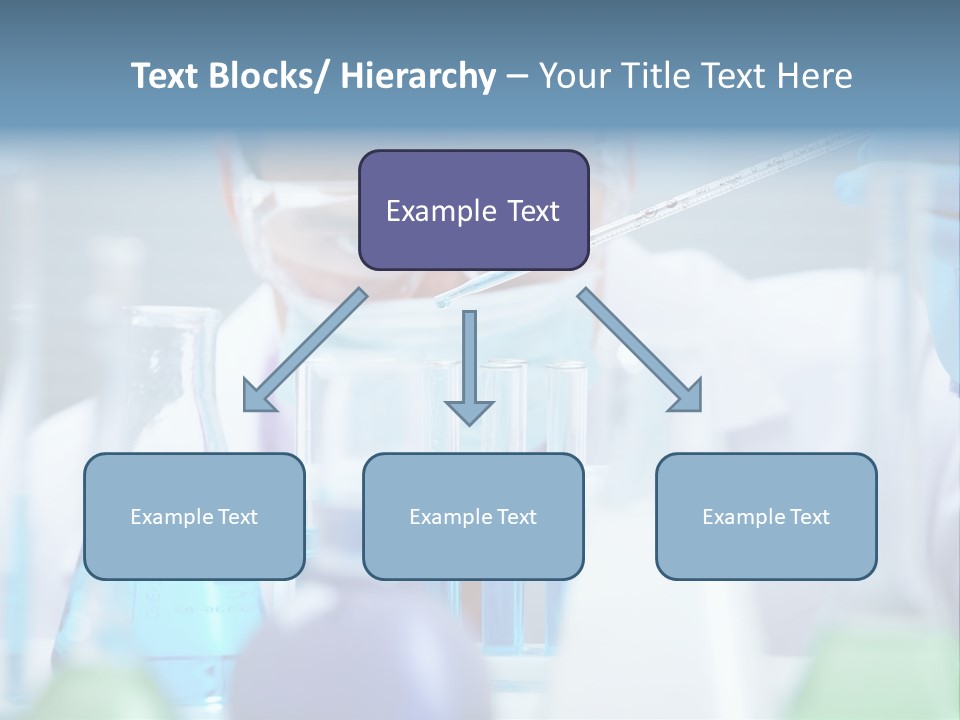 Text Blocks/ Hierarchy – Your Title Text Here

Example Text

Example Text

Example Text

Example Text